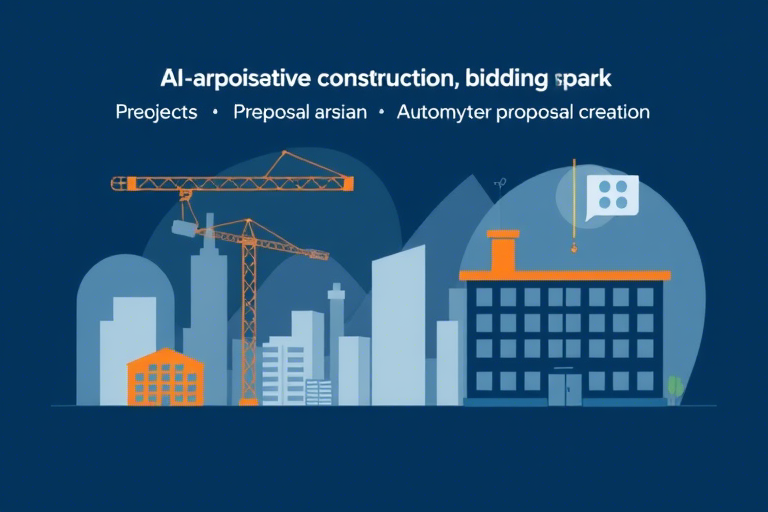 AI-arpoisative construction, bidding spark

Preojects • Preposal arsian • Automyter proposal creation